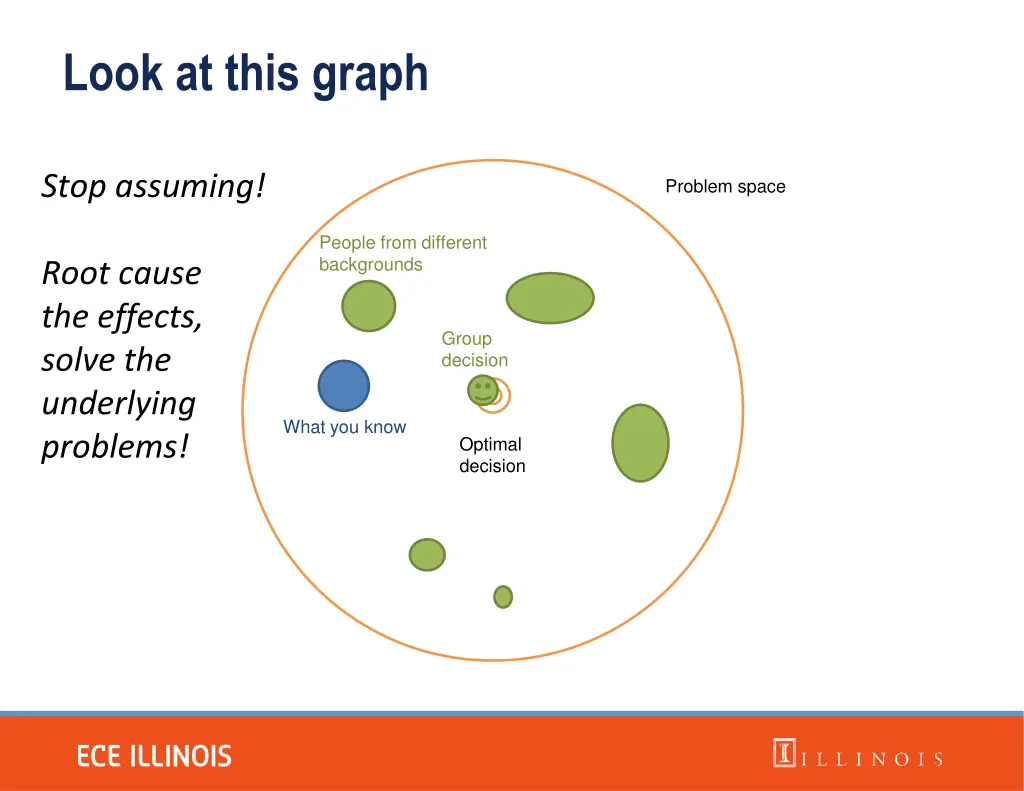 Look at this graph

Stop assuming!

Root cause the effects, solve the underlying problems!

Problem space

People from different backgrounds

Group decision

What you know

Optimal decision

ECE ILLINOIS

I ILLINOIS